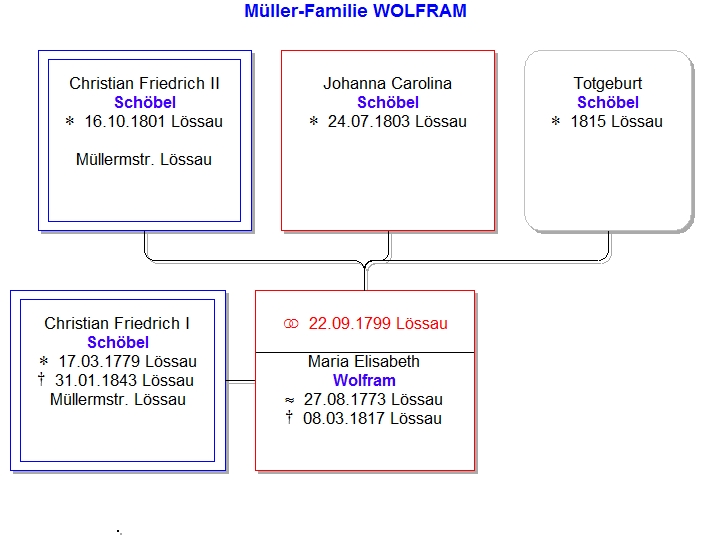 Müller-Familie WOLFRAM

Christian Friedrich II
Schöbel
* 16.10.1801 Lössau

Müllermstr. Lössau

Johanna Carolina
Schöbel
* 24.07.1803 Lössau

Totgeburt
Schöbel
* 1815 Lössau

Christian Friedrich I
Schöbel
* 17.03.1779 Lössau
† 31.01.1843 Lössau
Müllermstr. Lössau

⚭ 22.09.1799 Lössau

Maria Elisabeth
Wolfram
≈ 27.08.1773 Lössau
† 08.03.1817 Lössau